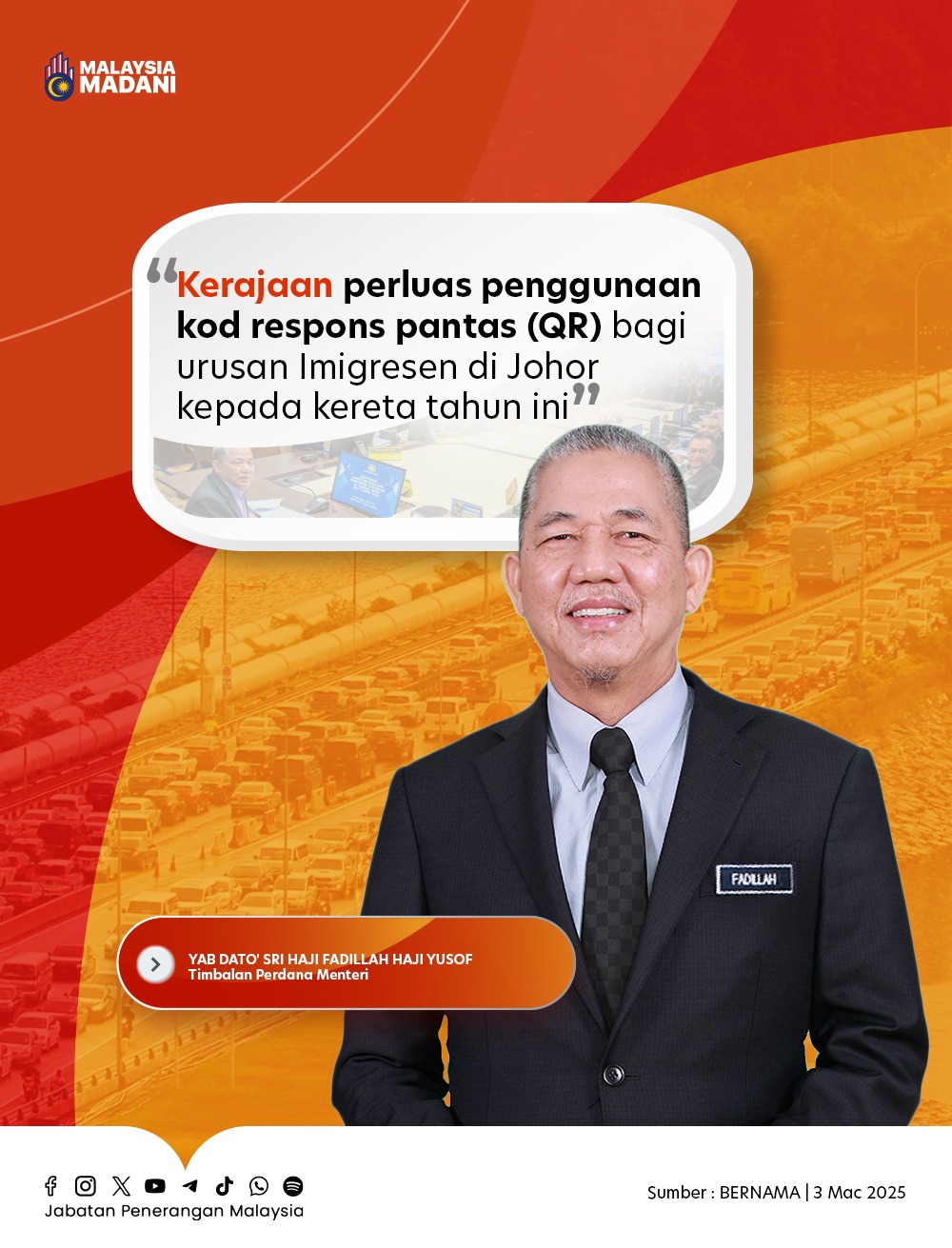 MALAYSIA MADANI

“Kerajaan perluas penggunaan kod respons pantas (QR) bagi urusan Imigresen di Johor kepada kereta tahun ini”

FADILLAH

YAB DATO' SRI HAJI FADILLAH HAJI YUSOF
Timbalan Perdana Menteri

Jabatan Penerangan Malaysia

Sumber : BERNAMA | 3 Mac 2025